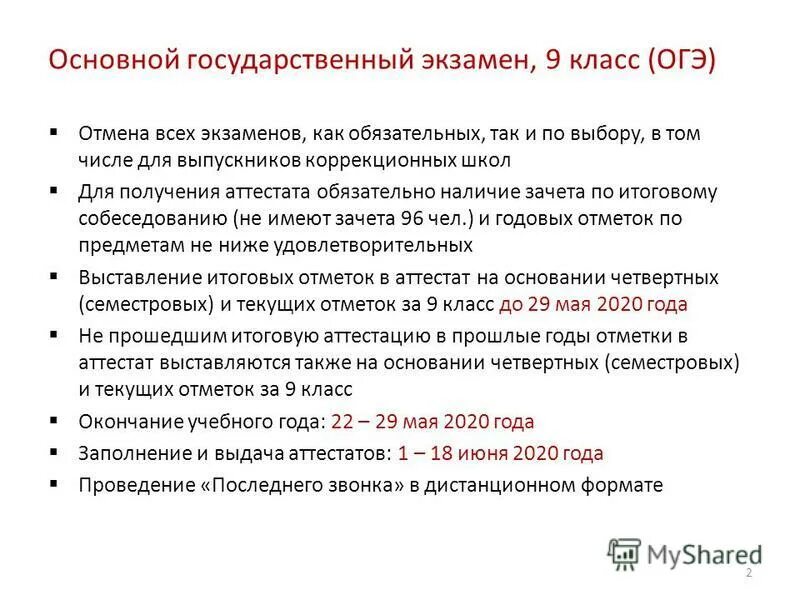 Основной государственный экзамен, 9 класс (ОГЭ)

▪ Отмена всех экзаменов, как обязательных, так и по выбору, в том числе для выпускников коррекционных школ
▪ Для получения аттестата обязательно наличие зачета по итоговому собеседованию (не имеют зачета 96 чел.) и годовых отметок по предметам не ниже удовлетворительных
▪ Выставление итоговых отметок в аттестат на основании четвертных (семестровых) и текущих отметок за 9 класс до 29 мая 2020 года
▪ Не прошедшим итоговую аттестацию в прошлые годы отметки в аттестат выставляются также на основании четвертных (семестровых) и текущих отметок за 9 класс
▪ Окончание учебного года: 22 – 29 мая 2020 года
▪ Заполнение и выдача аттестатов: 1 – 18 июня 2020 года
▪ Проведение «Последнего звонка» в дистанционном формате

MyShared

2